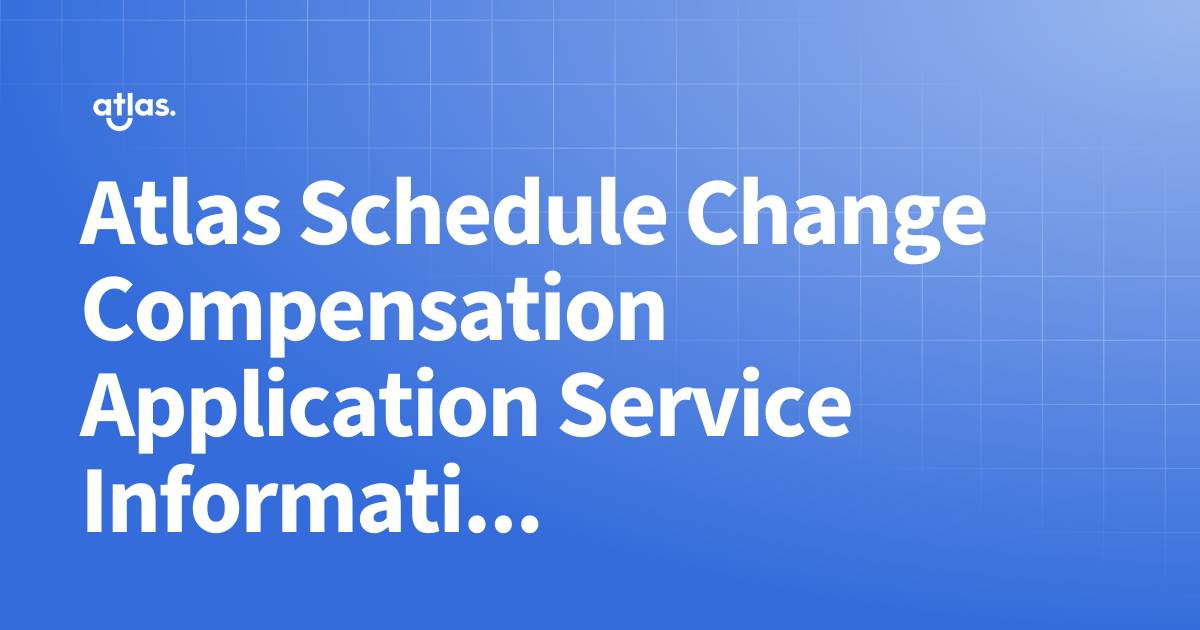 atlas.

Atlas Schedule Change Compensation Application Service Informati...